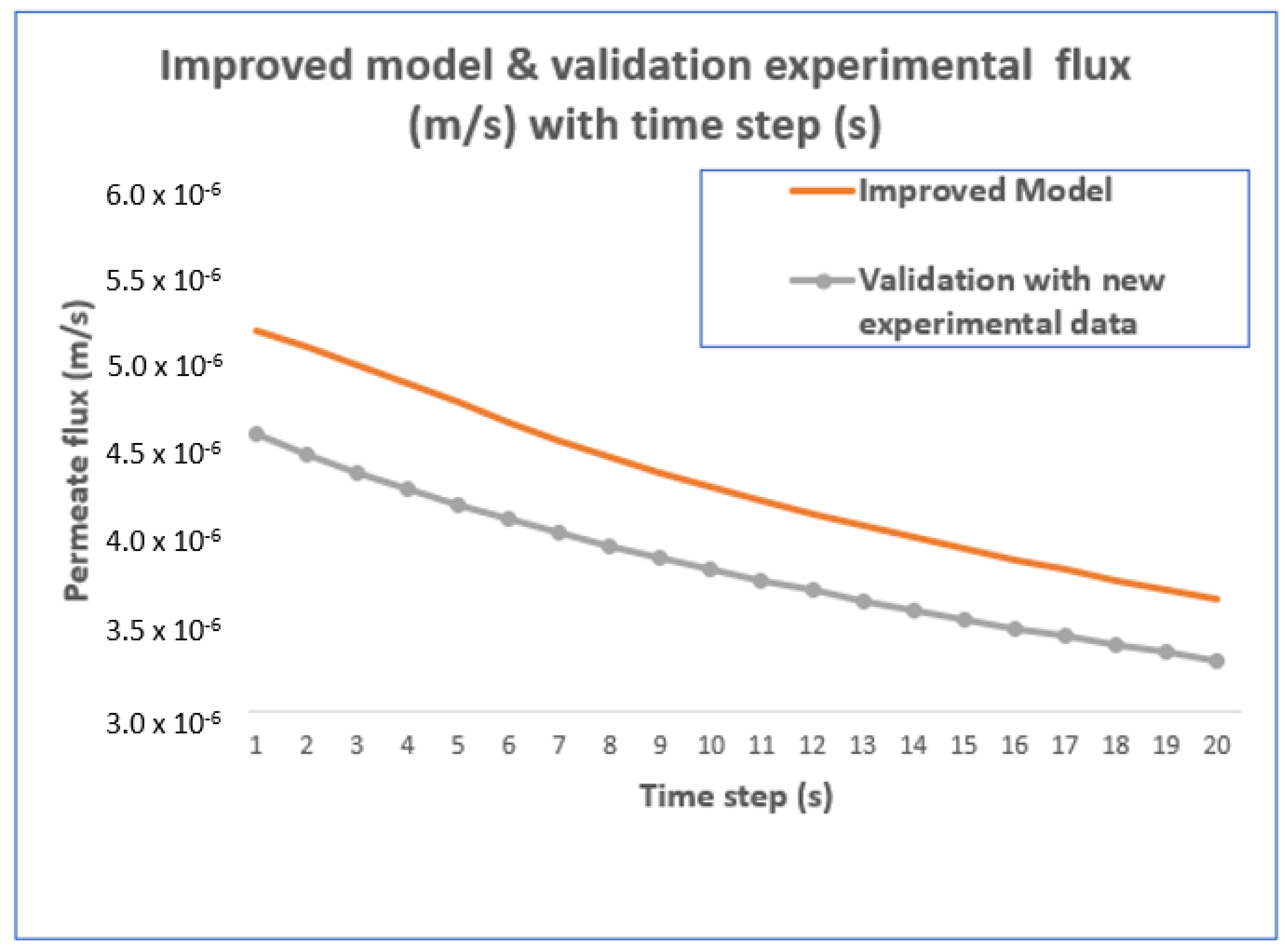 Improved model & validation experimental flux (m/s) with time step (s)

Improved Model

Validation with new experimental data

Permeate flux (m/s)

$6.0 \times 10^{-6}$
$5.5 \times 10^{-6}$
$5.0 \times 10^{-6}$
$4.5 \times 10^{-6}$
$4.0 \times 10^{-6}$
$3.5 \times 10^{-6}$
$3.0 \times 10^{-6}$

1 2 3 4 5 6 7 8 9 10 11 12 13 14 15 16 17 18 19 20

Time step (s)